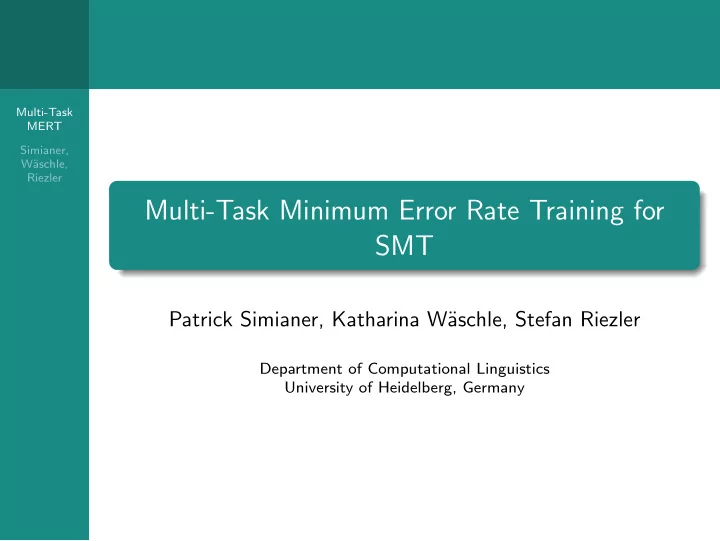 Multi-Task MERT

Simianer, Wäschle, Riezler

Multi-Task Minimum Error Rate Training for SMT

Patrick Simianer, Katharina Wäschle, Stefan Riezler

Department of Computational Linguistics
University of Heidelberg, Germany